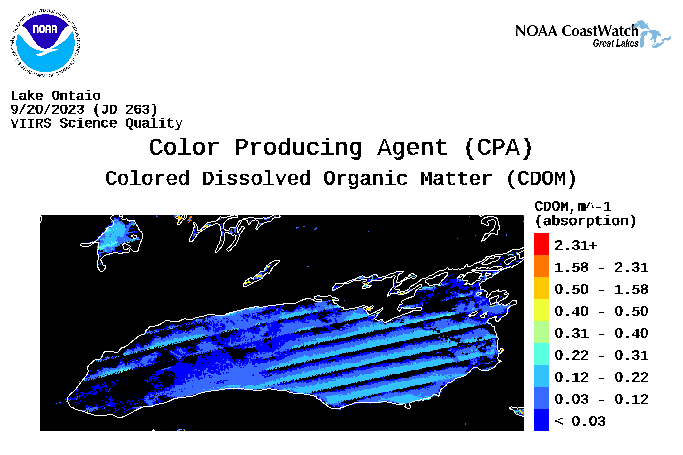 NOAA

NOAA CoastWatch
Great Lakes

Lake Ontaio
9/20/2023 (JD 263)
VIIRS Science Quality

Color Producing Agent (CPA)
Colored Dissolved Organic Matter (CDOM)

CDOM, m^-1
(absorption)
2.31+
1.58 - 2.31
0.50 - 1.58
0.40 - 0.50
0.31 - 0.40
0.22 - 0.31
0.12 - 0.22
0.03 - 0.12
< 0.03